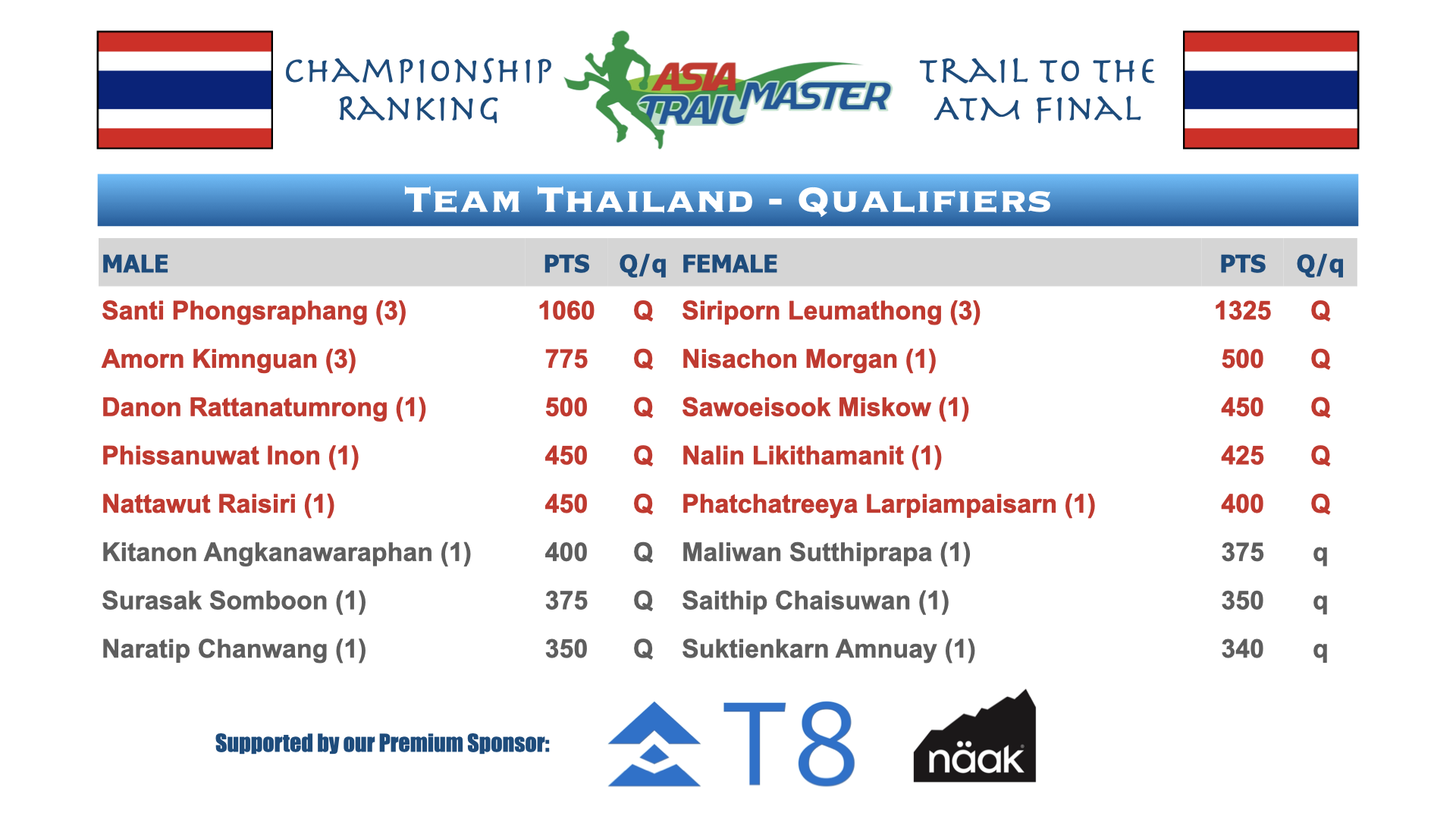 CHAMPIONSHIP RANKING

ASIA TRAIL MASTER

TRAIL TO THE ATM FINAL

TEAM THAILAND - QUALIFIERS

| MALE | PTS | Q/q | FEMALE | PTS | Q/q |
|---|---|---|---|---|---|
| Santi Phongsraphang (3) | 1060 | Q | Siriporn Leumathong (3) | 1325 | Q |
| Amorn Kimnguan (3) | 775 | Q | Nisachon Morgan (1) | 500 | Q |
| Danon Rattanatumrong (1) | 500 | Q | Sawoeisook Miskow (1) | 450 | Q |
| Phissanuwat Inon (1) | 450 | Q | Nalin Likithamanit (1) | 425 | Q |
| Nattawut Raisiri (1) | 450 | Q | Phatchatreeya Larpiampaisarn (1) | 400 | Q |
| Kitanon Angkanawaraphan (1) | 400 | Q | Maliwan Sutthiprapa (1) | 375 | q |
| Surasak Somboon (1) | 375 | Q | Saithip Chaisuwan (1) | 350 | q |
| Naratip Chanwang (1) | 350 | Q | Suktienkarn Amnuay (1) | 340 | q |

Supported by our Premium Sponsor:

T8

näak